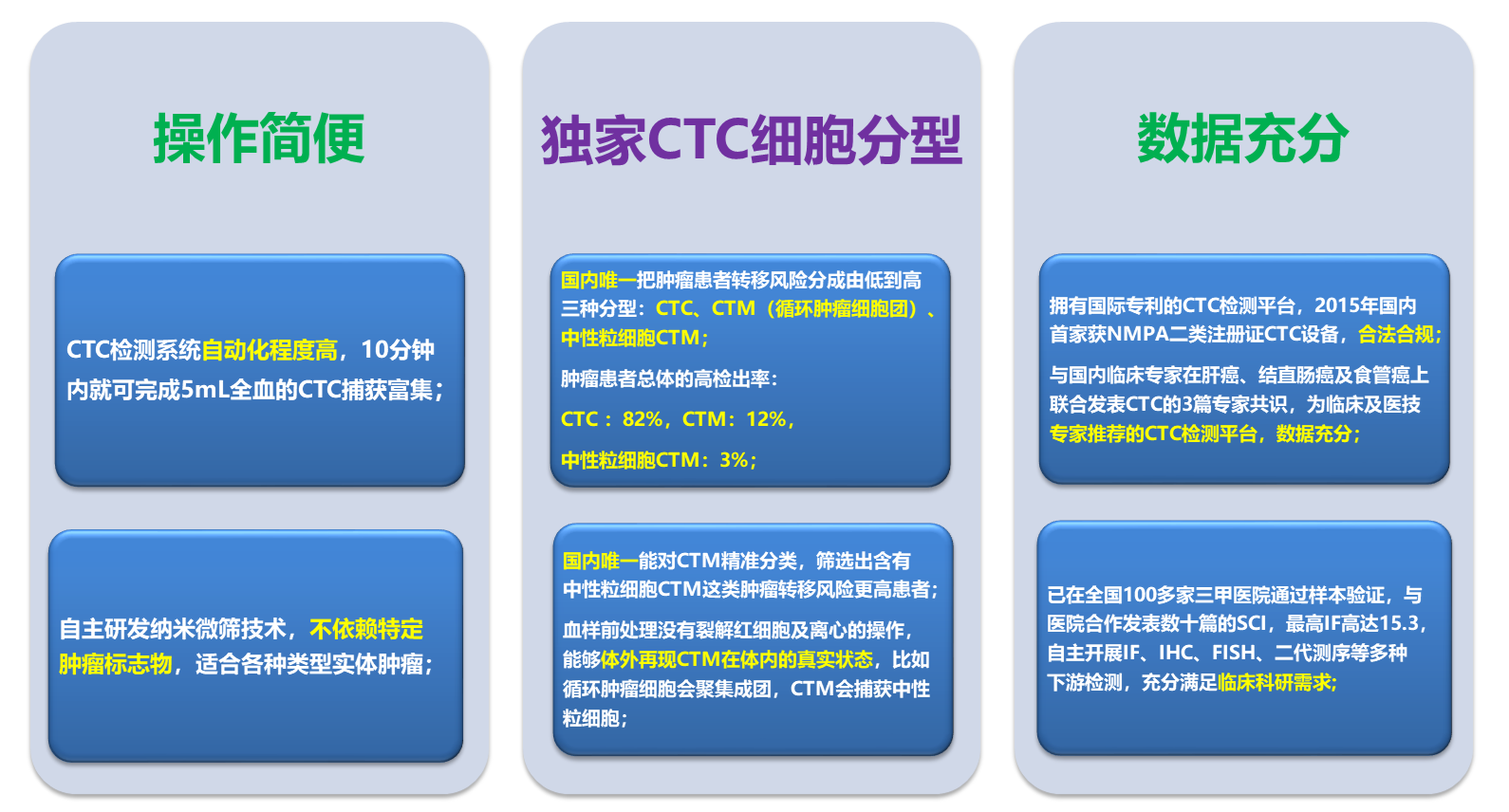 操作简便

CTC检测系统自动化程度高，10分钟内就可完成5mL全血的CTC捕获富集；

自主研发纳米微筛技术，不依赖特定肿瘤标志物，适合各种类型实体肿瘤；

独家CTC细胞分型

国内唯一把肿瘤患者转移风险分成由低到高三种分型：CTC、CTM（循环肿瘤细胞团）、中性粒细胞CTM；

肿瘤患者总体的高检出率：

CTC：82%，CTM：12%，

中性粒细胞CTM：3%；

国内唯一能对CTM精准分类，筛选出含有中性粒细胞CTM这类肿瘤转移风险更高患者；

血样前处理没有裂解红细胞及离心的操作，能够体外再现CTM在体内的真实状态，比如循环肿瘤细胞会聚集成团，CTM会捕获中性粒细胞；

数据充分

拥有国际专利的CTC检测平台，2015年国内首家获NMPA二类注册证CTC设备，合法合规；

与国内临床专家在肝癌、结直肠癌及食管癌上联合发表CTC的3篇专家共识，为临床及医技专家推荐的CTC检测平台，数据充分；

已在全国100多家三甲医院通过样本验证，与医院合作发表数十篇的SCI，最高IF高达15.3，自主开展IF、IHC、FISH、二代测序等多种下游检测，充分满足临床科研需求；